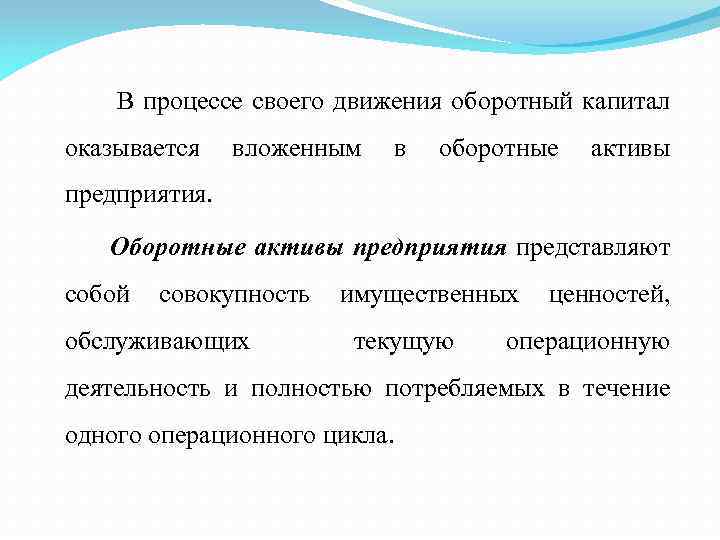 В процессе своего движения оборотный капитал оказывается вложенным в оборотные активы предприятия.

Оборотные активы предприятия представляют собой совокупность имущественных ценностей, обслуживающих текущую операционную деятельность и полностью потребляемых в течение одного операционного цикла.